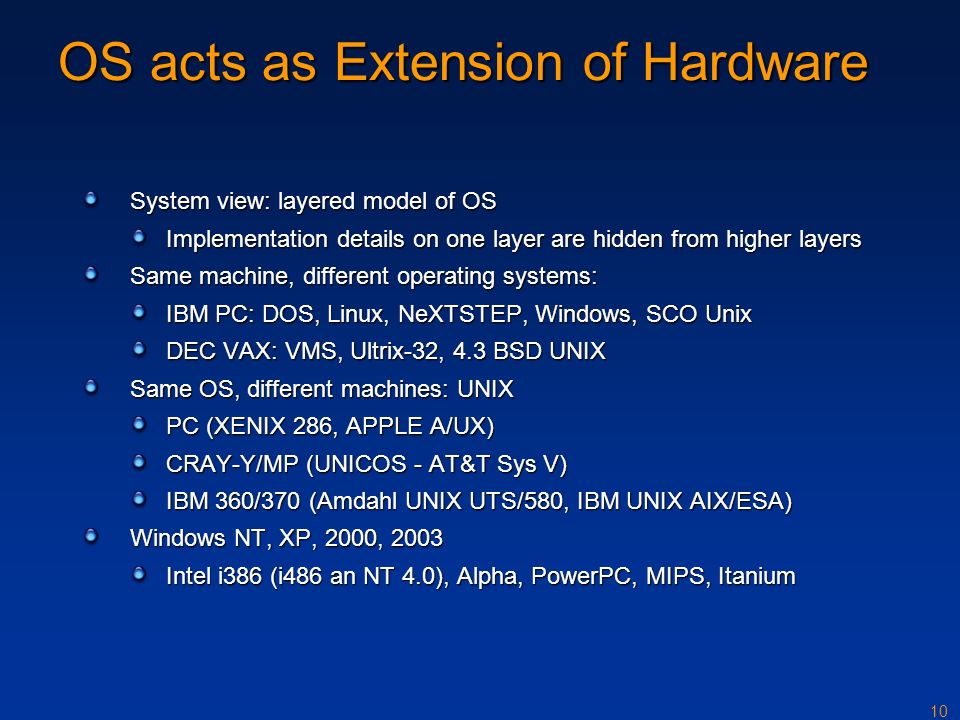 OS acts as Extension of Hardware

System view: layered model of OS

Implementation details on one layer are hidden from higher layers

Same machine, different operating systems:

IBM PC: DOS, Linux, NeXTSTEP, Windows, SCO Unix

DEC VAX: VMS, Ultrix-32, 4.3 BSD UNIX

Same OS, different machines: UNIX

PC (XENIX 286, APPLE A/UX)

CRAY-Y/MP (UNICOS - AT&T Sys V)

IBM 360/370 (Amdahl UNIX UTS/580, IBM UNIX AIX/ESA)

Windows NT, XP, 2000, 2003

Intel i386 (i486 an NT 4.0), Alpha, PowerPC, MIPS, Itanium

10